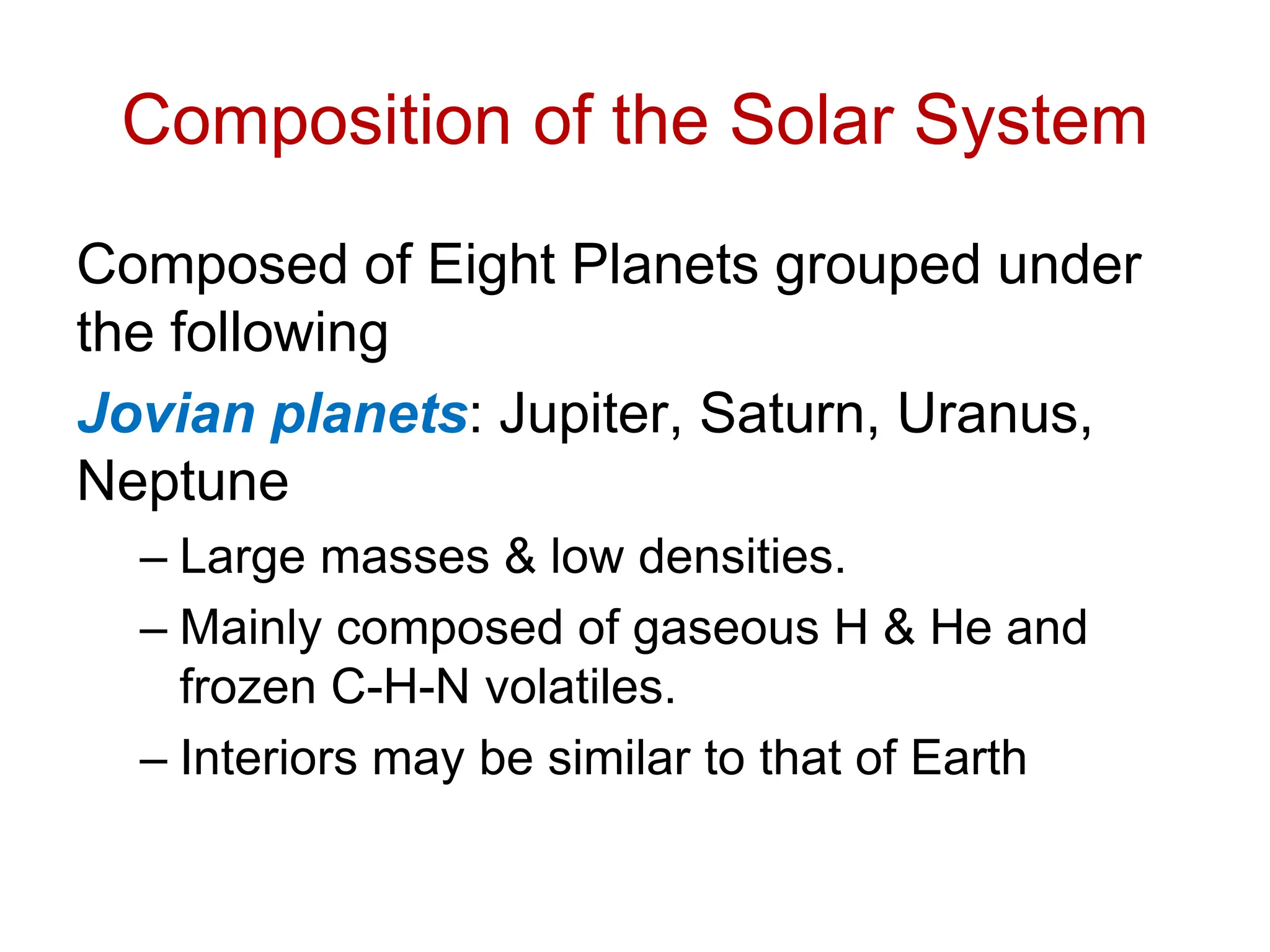 Composition of the Solar System

Composed of Eight Planets grouped under the following

Jovian planets: Jupiter, Saturn, Uranus, Neptune

– Large masses & low densities.

– Mainly composed of gaseous H & He and frozen C-H-N volatiles.

– Interiors may be similar to that of Earth